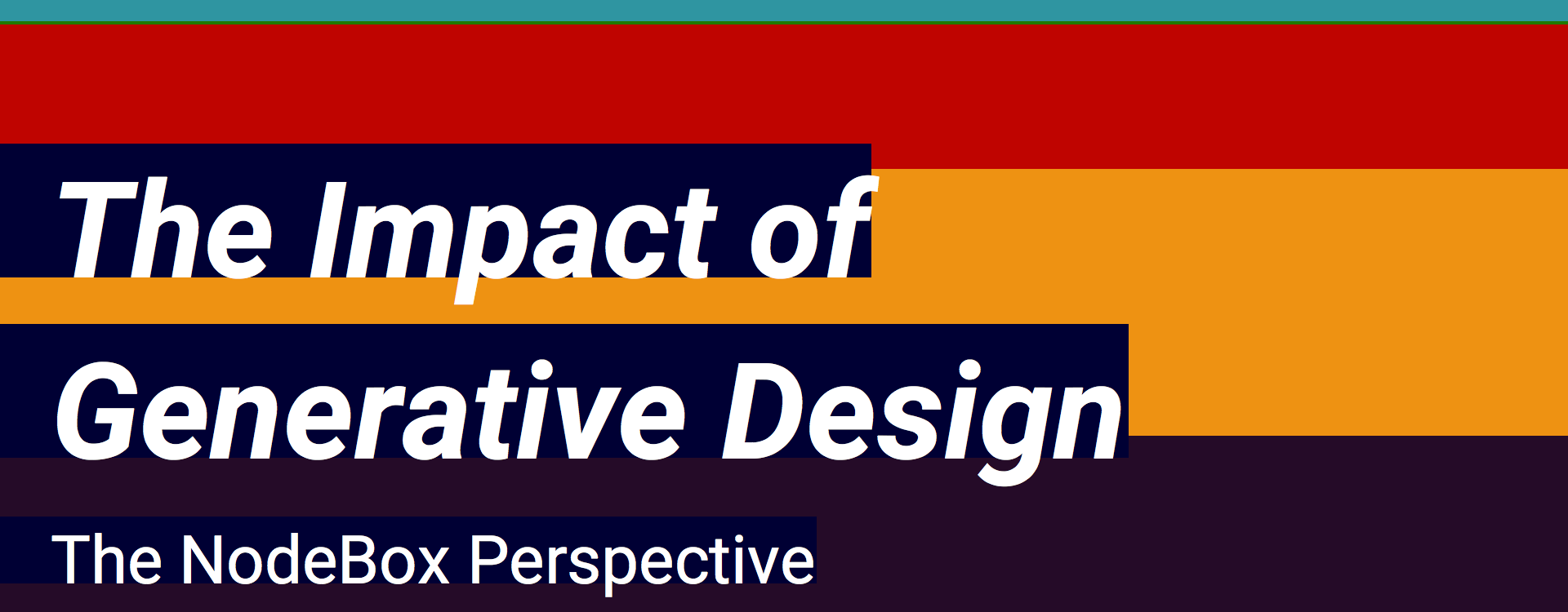 The Impact of
Generative Design

The NodeBox Perspective